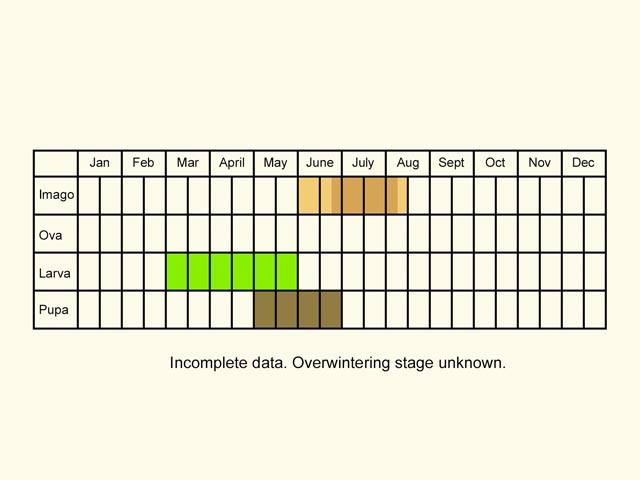 |  | Jan | Feb | Mar | April | May | June | July | Aug | Sept | Oct | Nov | Dec |
|---|---|---|---|---|---|---|---|---|---|---|---|---|
| Imago |  |  |  |  |  |  |  |  |  |  |  |  |
| Ova |  |  |  |  |  |  |  |  |  |  |  |  |
| Larva |  |  |  |  |  |  |  |  |  |  |  |  |
| Pupa |  |  |  |  |  |  |  |  |  |  |  |  |

Incomplete data. Overwintering stage unknown.